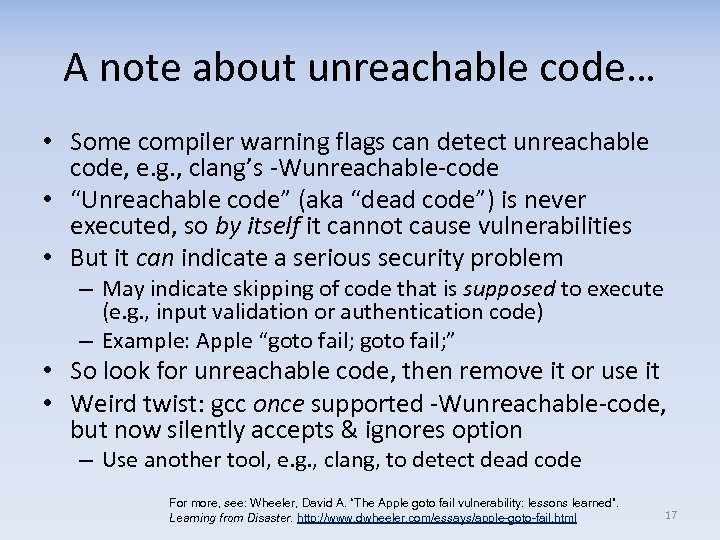 A note about unreachable code…

• Some compiler warning flags can detect unreachable code, e.g., clang's -Wunreachable-code
• "Unreachable code" (aka "dead code") is never executed, so by itself it cannot cause vulnerabilities
• But it can indicate a serious security problem
– May indicate skipping of code that is supposed to execute (e.g., input validation or authentication code)
– Example: Apple "goto fail; goto fail;"
• So look for unreachable code, then remove it or use it
• Weird twist: gcc once supported -Wunreachable-code, but now silently accepts & ignores option
– Use another tool, e.g., clang, to detect dead code

For more, see: Wheeler, David A. "The Apple goto fail vulnerability: lessons learned". Learning from Disaster. http://www.dwheeler.com/essays/apple-goto-fail.html

17